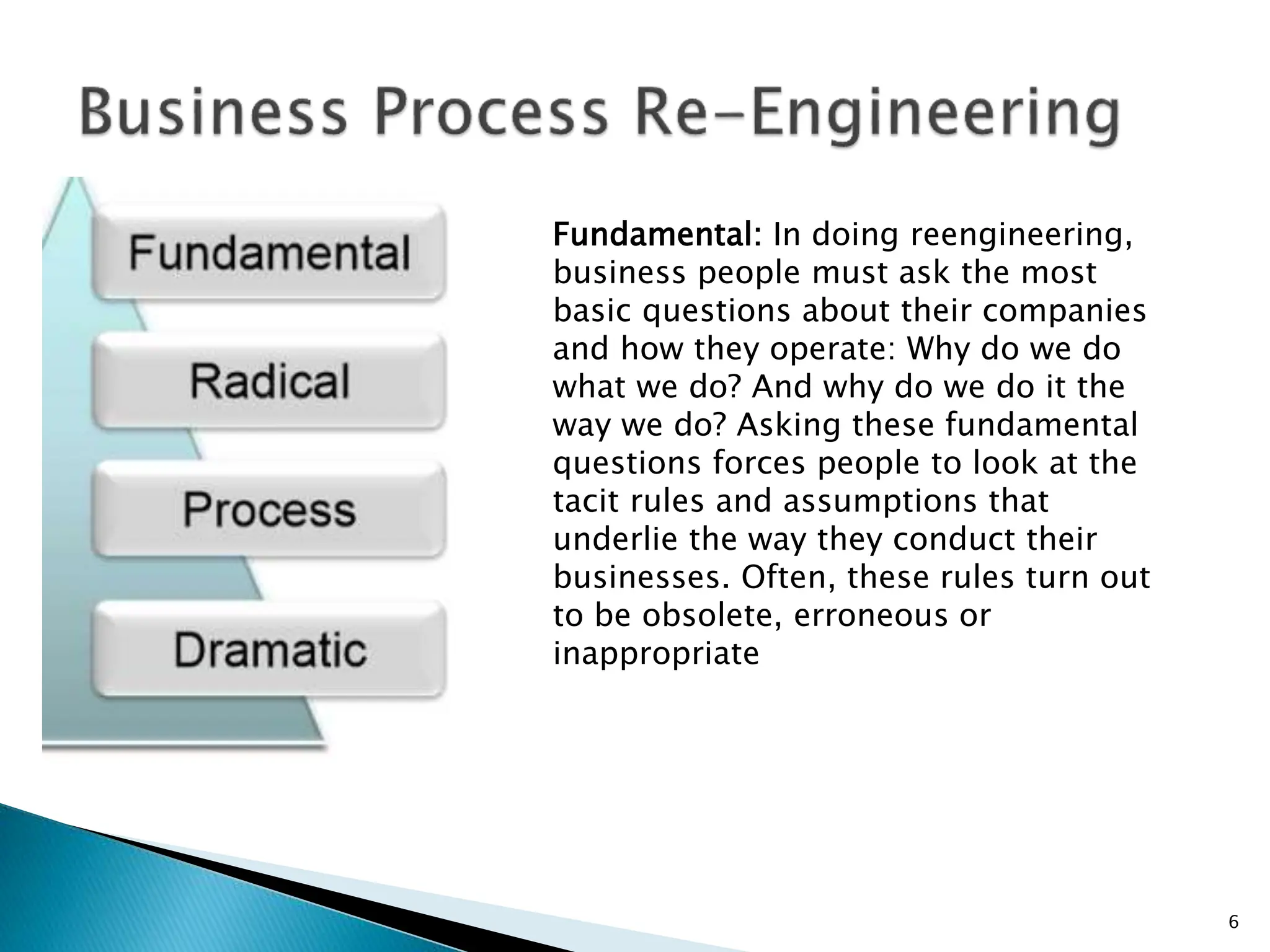 Business Process Re-Engineering

Fundamental

Radical

Process

Dramatic

Fundamental: In doing reengineering, business people must ask the most basic questions about their companies and how they operate: Why do we do what we do? And why do we do it the way we do? Asking these fundamental questions forces people to look at the tacit rules and assumptions that underlie the way they conduct their businesses. Often, these rules turn out to be obsolete, erroneous or inappropriate

6